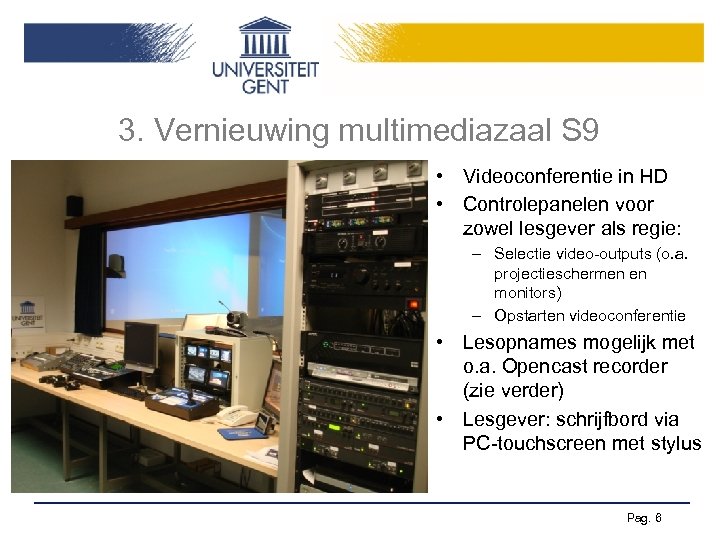 UNIVERSITEIT GENT

3. Vernieuwing multimediazaal S9

UNIVERSITEIT GENT

• Videoconferentie in HD
• Controlepanelen voor zowel lesgever als regie:
– Selectie video-outputs (o.a. projectieschermen en monitors)
– Opstarten videoconferentie
• Lesopnames mogelijk met o.a. Opencast recorder (zie verder)
• Lesgever: schrijfbord via PC-touchscreen met stylus

Pag. 6